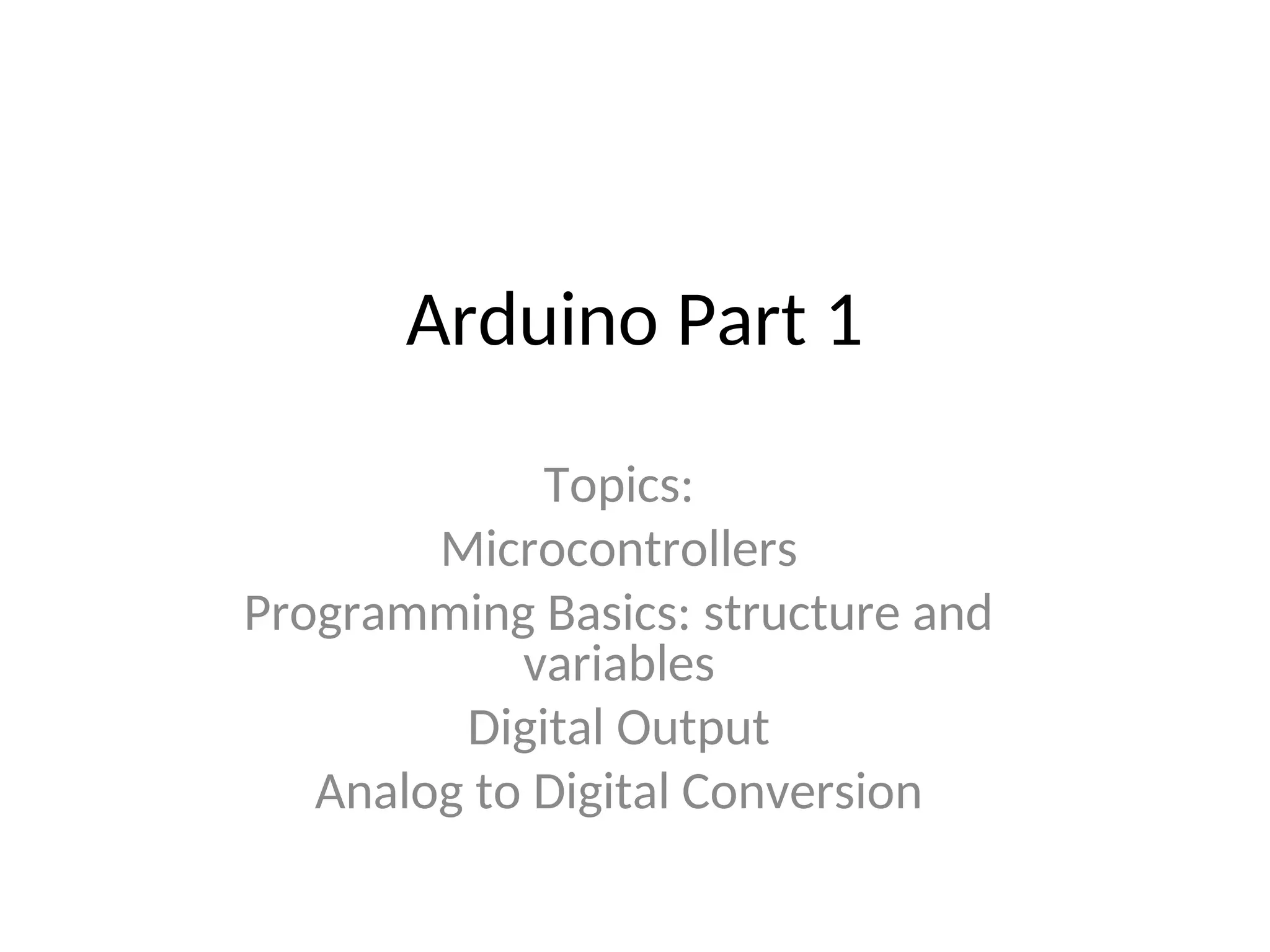 Arduino Part 1

Topics:
Microcontrollers
Programming Basics: structure and variables
Digital Output
Analog to Digital Conversion